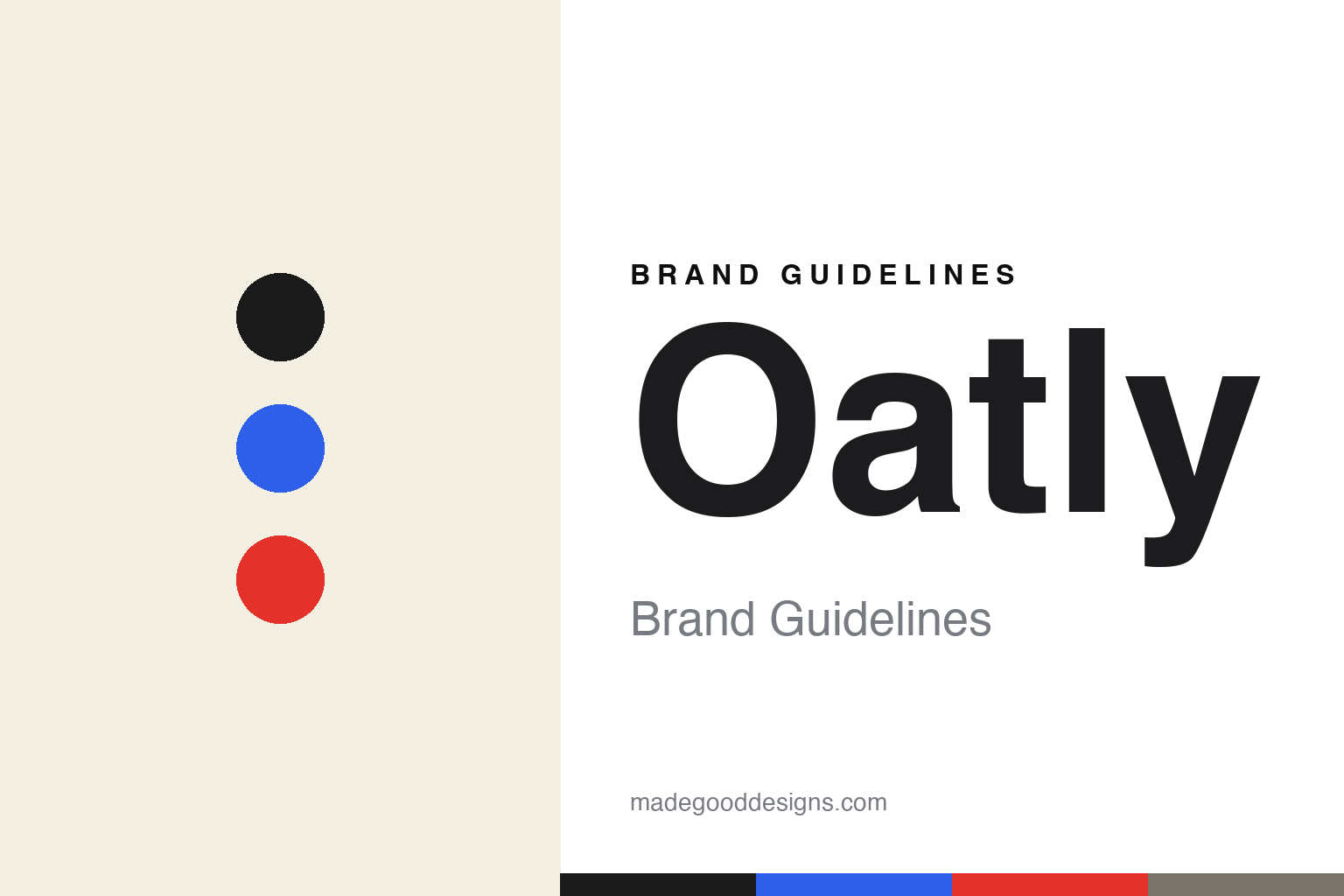 BRAND GUIDELINES

Oatly

Brand Guidelines

madegooddesigns.com